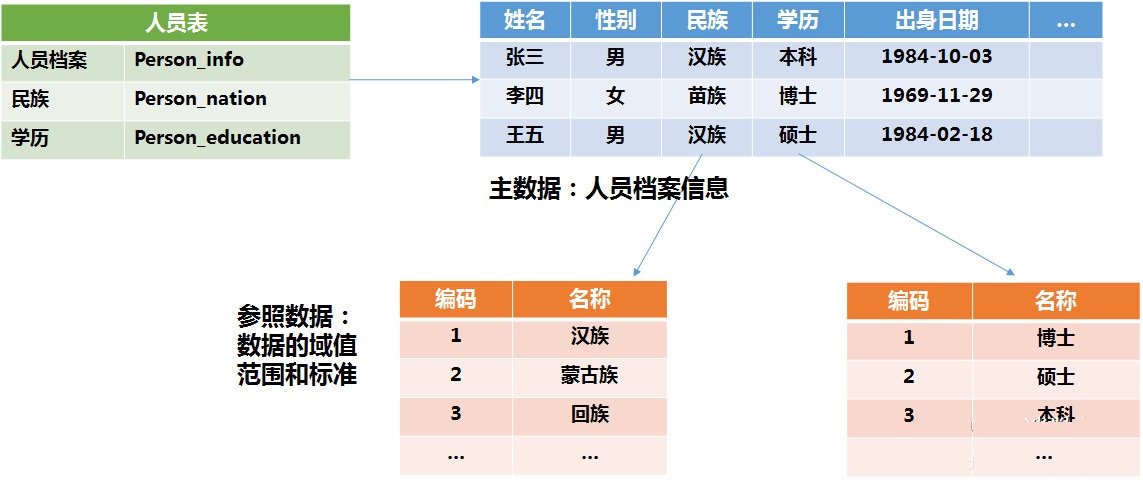 | 人员表 | |
|---|---|
| 人员档案 | Person_info |
| 民族 | Person_nation |
| 学历 | Person_education |

| 姓名 | 性别 | 民族 | 学历 | 出身日期 | … |
|---|---|---|---|---|---|
| 张三 | 男 | 汉族 | 本科 | 1984-10-03 | |
| 李四 | 女 | 苗族 | 博士 | 1969-11-29 | |
| 王五 | 男 | 汉族 | 硕士 | 1984-02-18 | |

主数据：人员档案信息

参照数据：数据的域值范围和标准

| 编码 | 名称 |
|---|---|
| 1 | 汉族 |
| 2 | 蒙古族 |
| 3 | 回族 |
| … | … |

| 编码 | 名称 |
|---|---|
| 1 | 博士 |
| 2 | 硕士 |
| 3 | 本科 |
| | … |